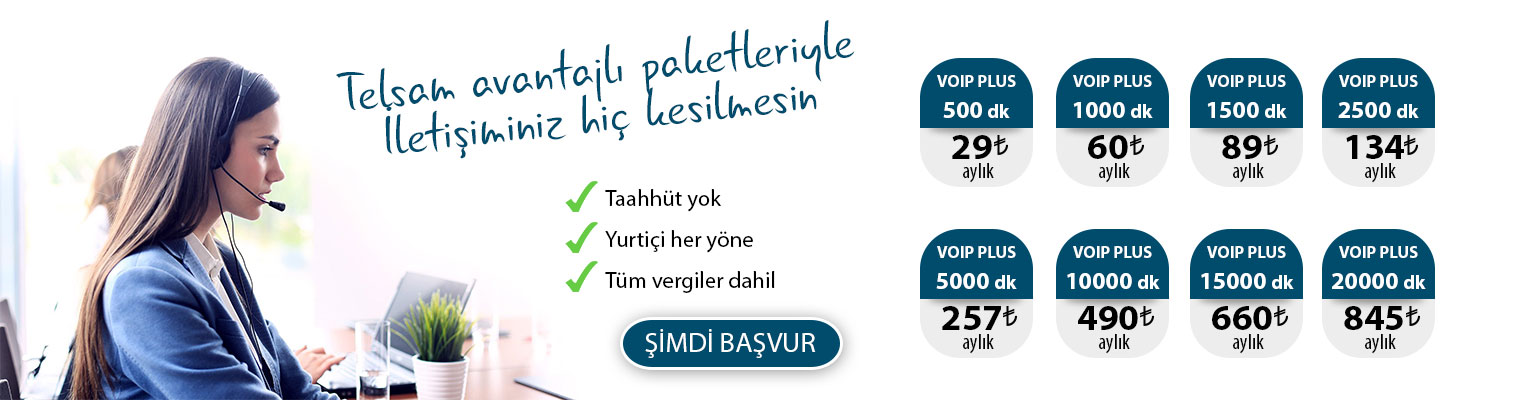 Telsam avantajlı paketleriyle İletişiminiz hiç kesilmesin

Taahhüt yok
Yurtiçi her yöne
Tüm vergiler dahil

ŞİMDİ BAŞVUR

VOIP PLUS 500 dk
29₺
aylık

VOIP PLUS 1000 dk
60₺
aylık

VOIP PLUS 1500 dk
89₺
aylık

VOIP PLUS 2500 dk
134₺
aylık

VOIP PLUS 5000 dk
257₺
aylık

VOIP PLUS 10000 dk
490₺
aylık

VOIP PLUS 15000 dk
660₺
aylık

VOIP PLUS 20000 dk
845₺
aylık